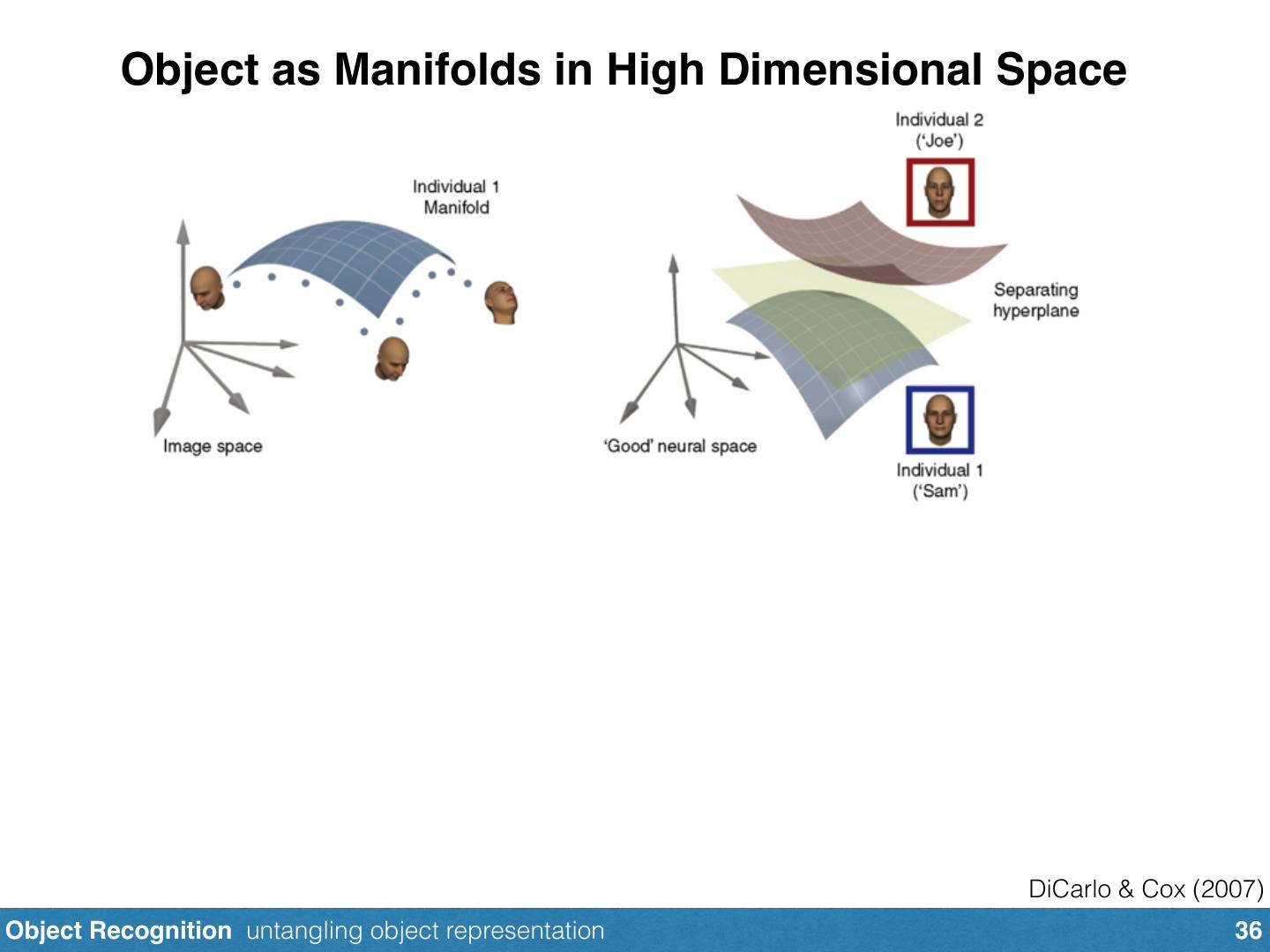 Object as Manifolds in High Dimensional Space

Individual 1
Manifold

Image space

Individual 2
('Joe')

Separating
hyperplane

'Good' neural space

Individual 1
('Sam')

DiCarlo & Cox (2007)

Object Recognition untangling object representation 36